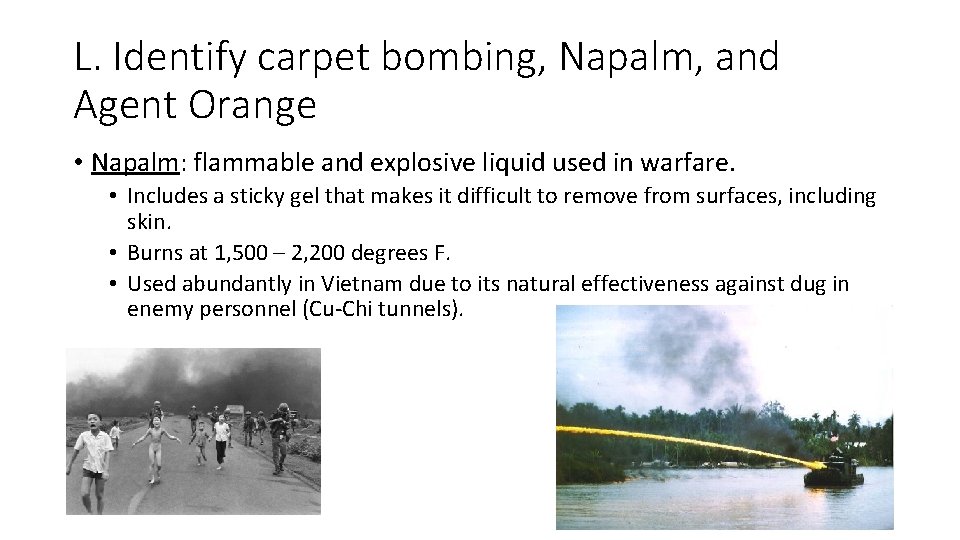 L. Identify carpet bombing, Napalm, and Agent Orange

• Napalm: flammable and explosive liquid used in warfare.
• Includes a sticky gel that makes it difficult to remove from surfaces, including skin.
• Burns at 1,500 – 2,200 degrees F.
• Used abundantly in Vietnam due to its natural effectiveness against dug in enemy personnel (Cu-Chi tunnels).